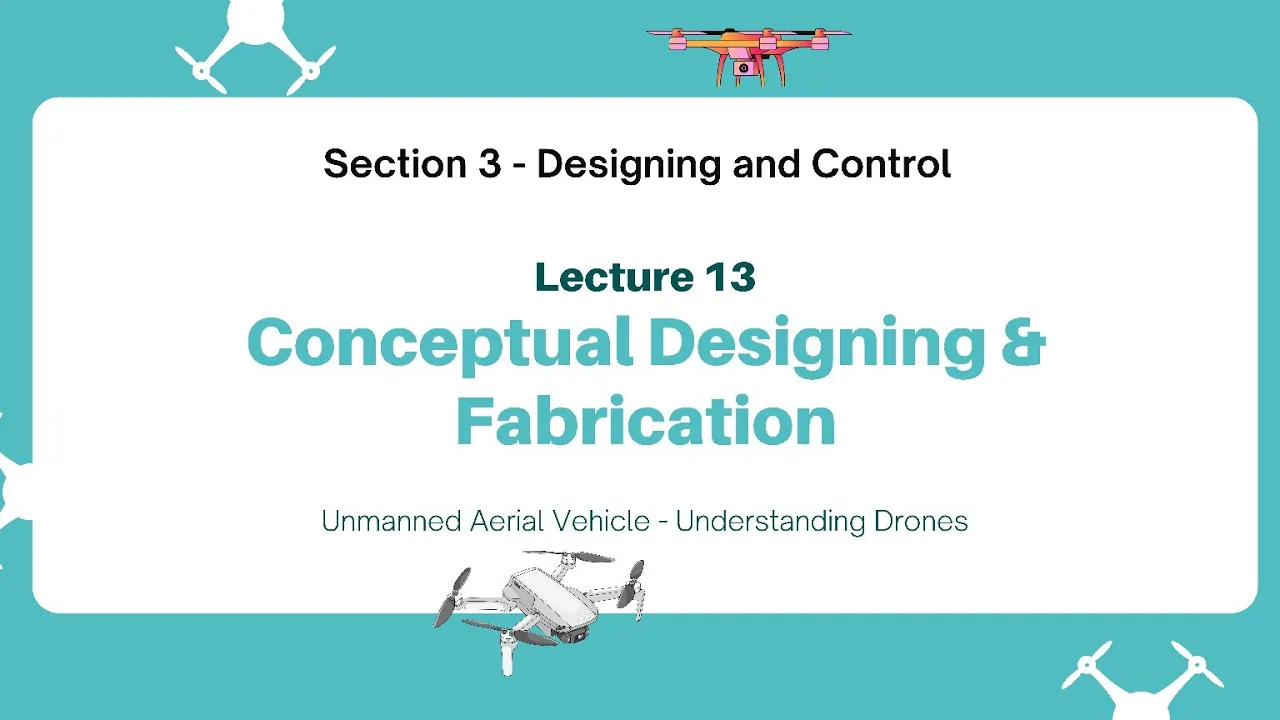 Section 3 - Designing and Control

Lecture 13

Conceptual Designing & Fabrication

Unmanned Aerial Vehicle - Understanding Drones